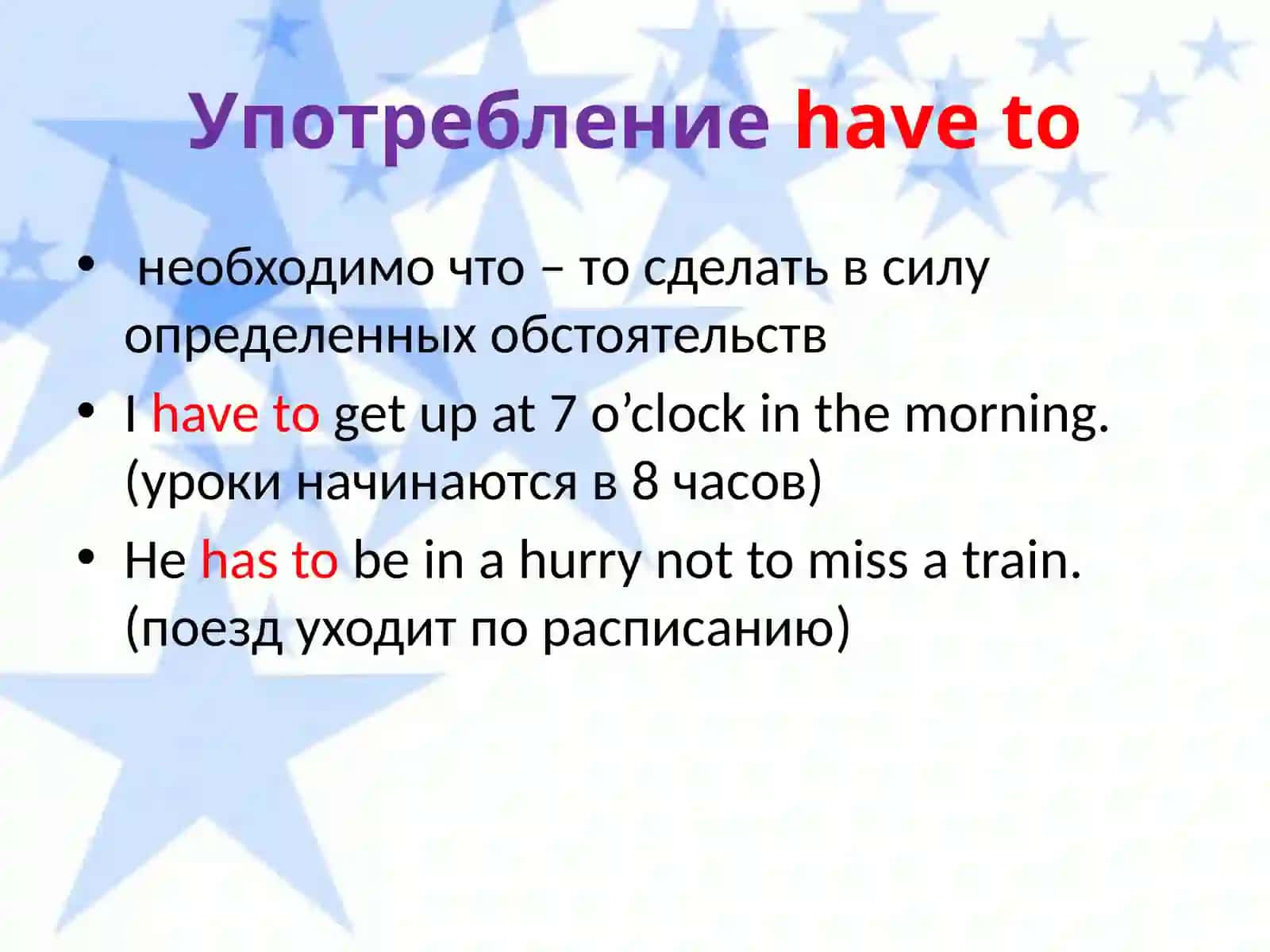 Употребление have to

• необходимо что – то сделать в силу определенных обстоятельств
• I have to get up at 7 o’clock in the morning. (уроки начинаются в 8 часов)
• He has to be in a hurry not to miss a train. (поезд уходит по расписанию)